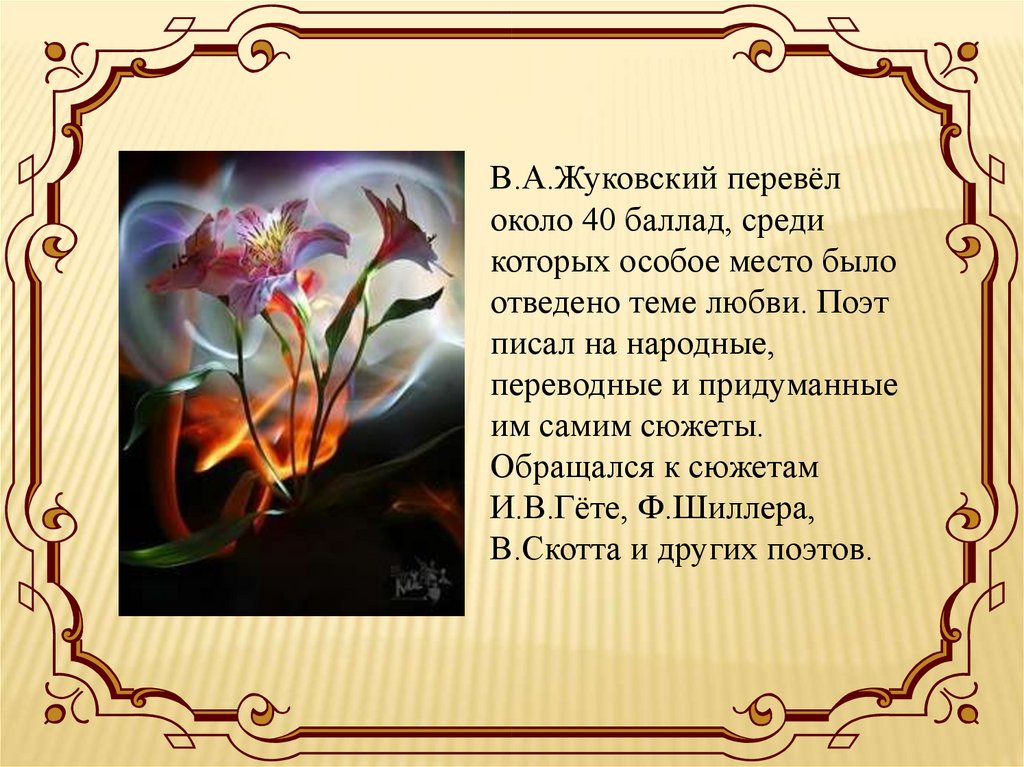 В.А.Жуковский перевёл около 40 баллад, среди которых особое место было отведено теме любви. Поэт писал на народные, переводные и придуманные им самим сюжеты. Обращался к сюжетам И.В.Гёте, Ф.Шиллера, В.Скотта и других поэтов.